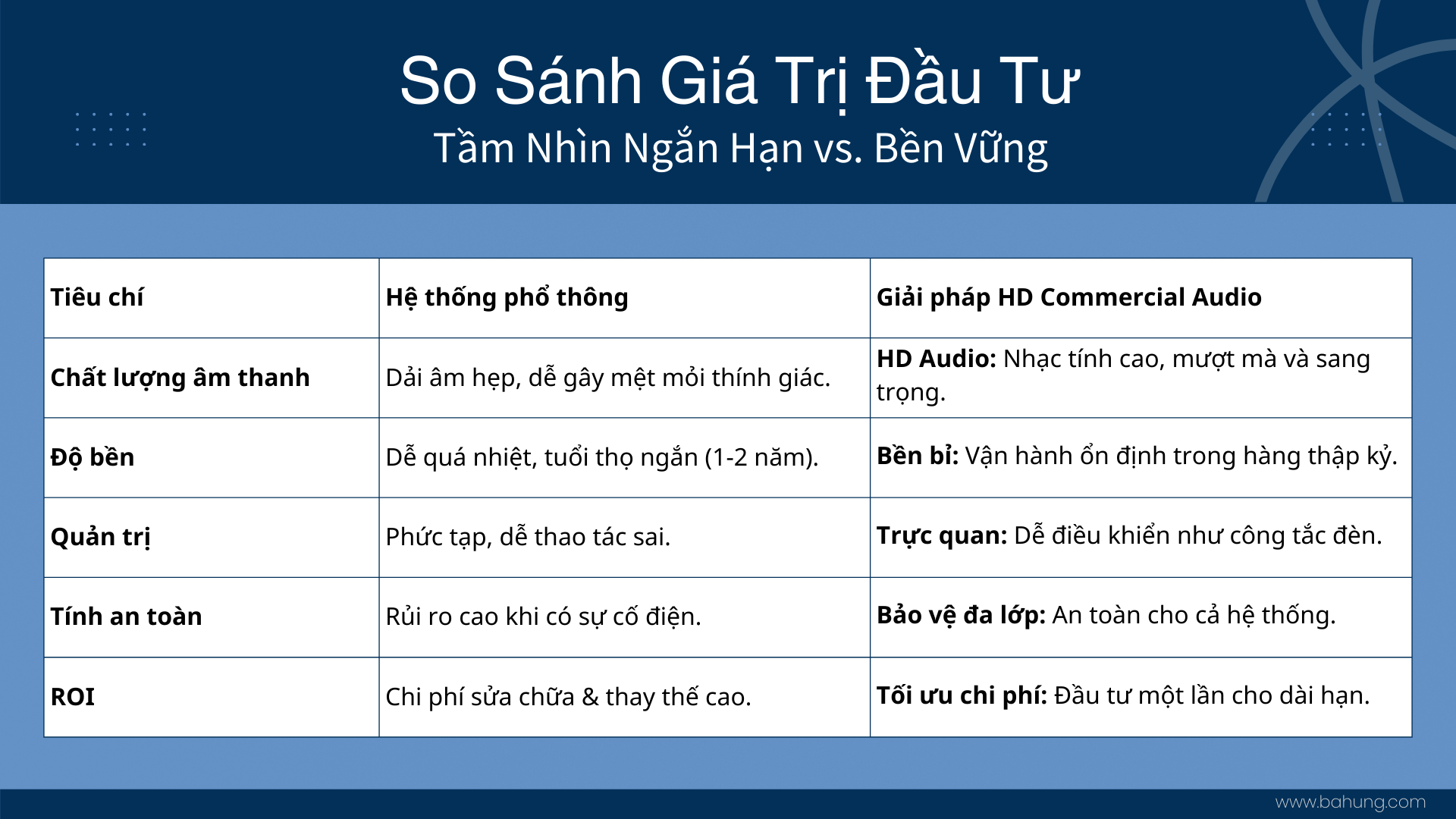 So Sánh Giá Trị Đầu Tư
Tầm Nhìn Ngắn Hạn vs. Bền Vững

| Tiêu chí | Hệ thống phổ thông | Giải pháp HD Commercial Audio |
|---|---|---|
| Chất lượng âm thanh | Dải âm hẹp, dễ gây mệt mỏi thính giác. | HD Audio: Nhạc tính cao, mượt mà và sang trọng. |
| Độ bền | Dễ quá nhiệt, tuổi thọ ngắn (1-2 năm). | Bền bỉ: Vận hành ổn định trong hàng thập kỷ. |
| Quản trị | Phức tạp, dễ thao tác sai. | Trực quan: Dễ điều khiển như công tắc đèn. |
| Tính an toàn | Rủi ro cao khi có sự cố điện. | Bảo vệ đa lớp: An toàn cho cả hệ thống. |
| ROI | Chi phí sửa chữa & thay thế cao. | Tối ưu chi phí: Đầu tư một lần cho dài hạn. |

www.bahung.com